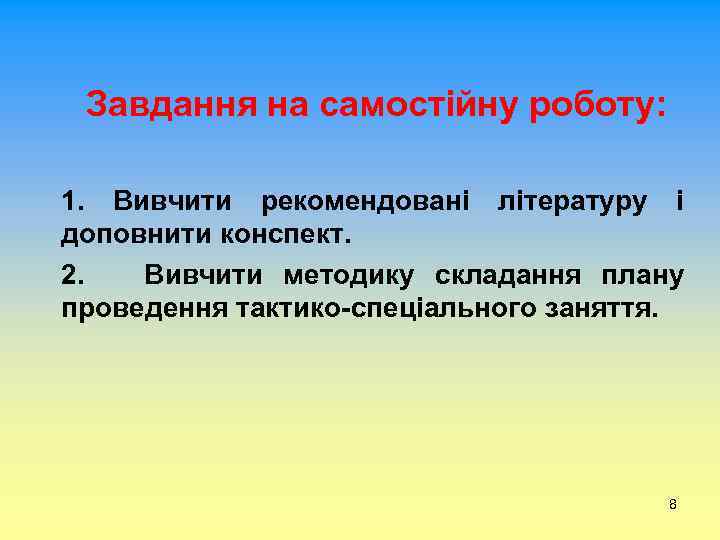 Завдання на самостійну роботу:

1. Вивчити рекомендовані літературу і доповнити конспект.

2. Вивчити методику складання плану проведення тактико-спеціального заняття.

8